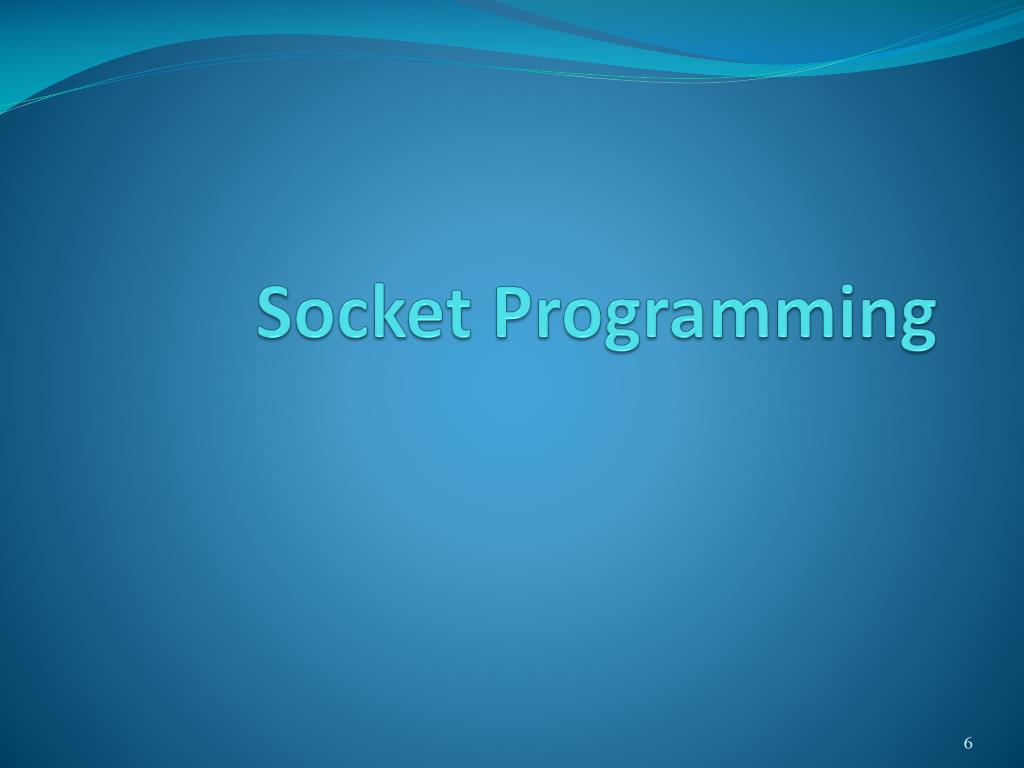 Socket Programming

6